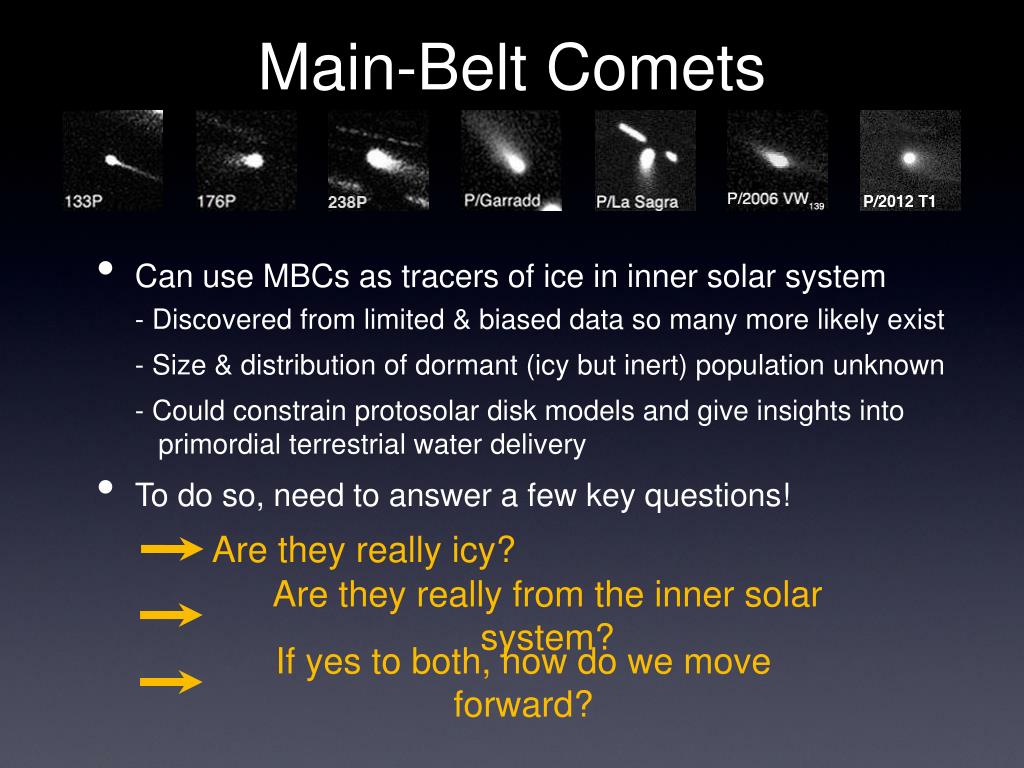 Main-Belt Comets

133P 176P 238P P/Garradd P/La Sagra P/2006 VW$_{139}$ P/2012 T1

• Can use MBCs as tracers of ice in inner solar system
- Discovered from limited & biased data so many more likely exist
- Size & distribution of dormant (icy but inert) population unknown
- Could constrain protosolar disk models and give insights into primordial terrestrial water delivery

• To do so, need to answer a few key questions!

Are they really icy?

Are they really from the inner solar system?

If yes to both, how do we move forward?